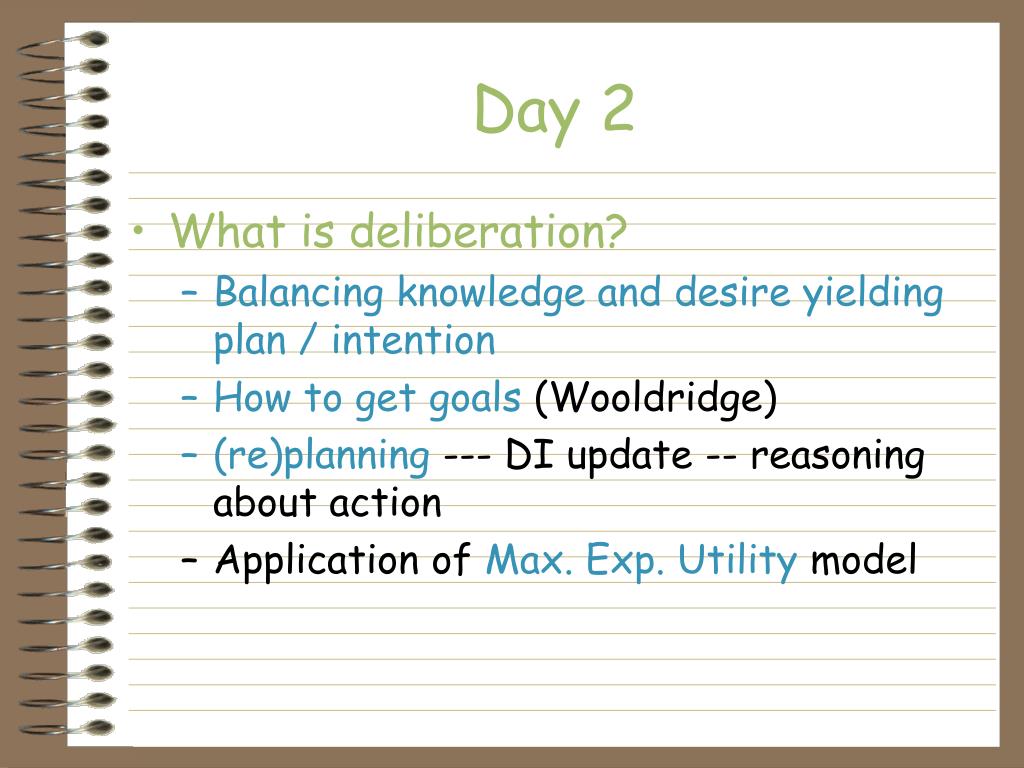 Day 2

• What is deliberation?
– Balancing knowledge and desire yielding plan / intention
– How to get goals (Wooldridge)
– (re)planning --- DI update -- reasoning about action
– Application of Max. Exp. Utility model